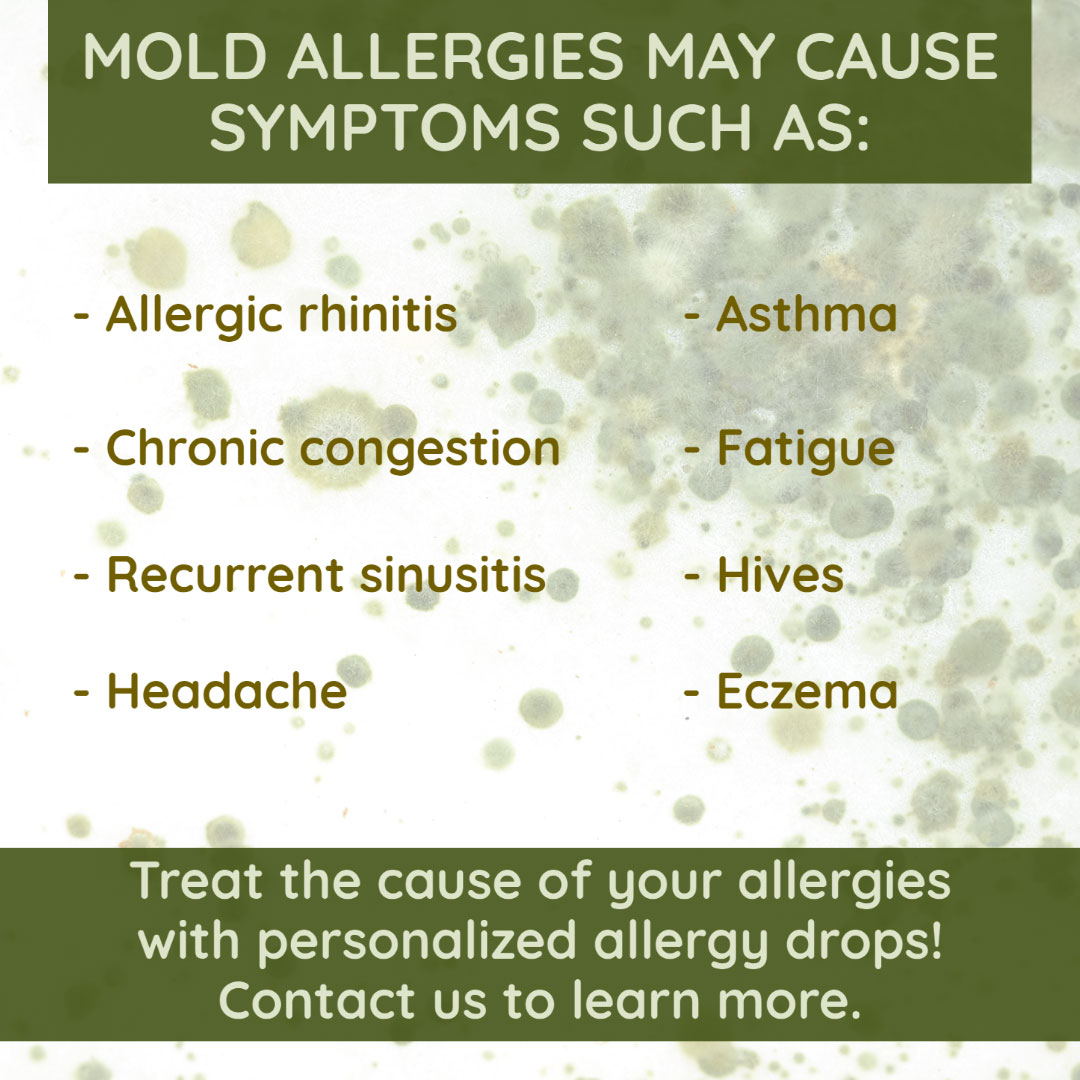 MOLD ALLERGIES MAY CAUSE SYMPTOMS SUCH AS:

- Allergic rhinitis

- Chronic congestion

- Recurrent sinusitis

- Headache

- Asthma

- Fatigue

- Hives

- Eczema

Treat the cause of your allergies with personalized allergy drops! Contact us to learn more.